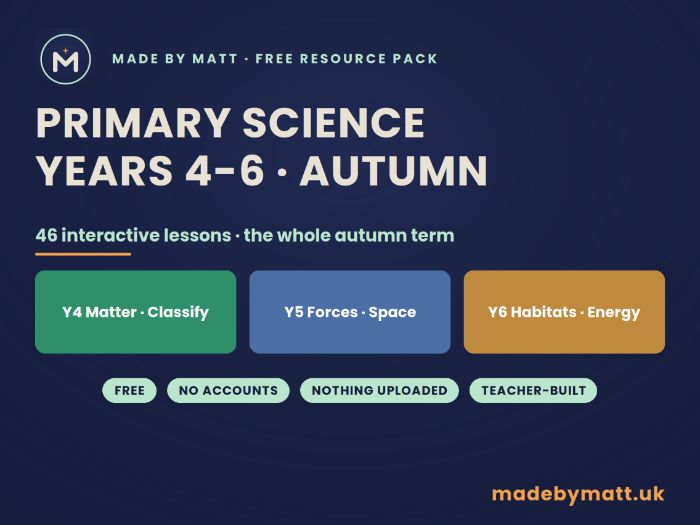 M

MADE BY MATT · FREE RESOURCE PACK

PRIMARY SCIENCE
YEARS 4–6 · AUTUMN

46 interactive lessons · the whole autumn term

Y4 Matter · Classify

Y5 Forces · Space

Y6 Habitats · Energy

FREE

NO ACCOUNTS

NOTHING UPLOADED

TEACHER-BUILT

madebymatt.uk